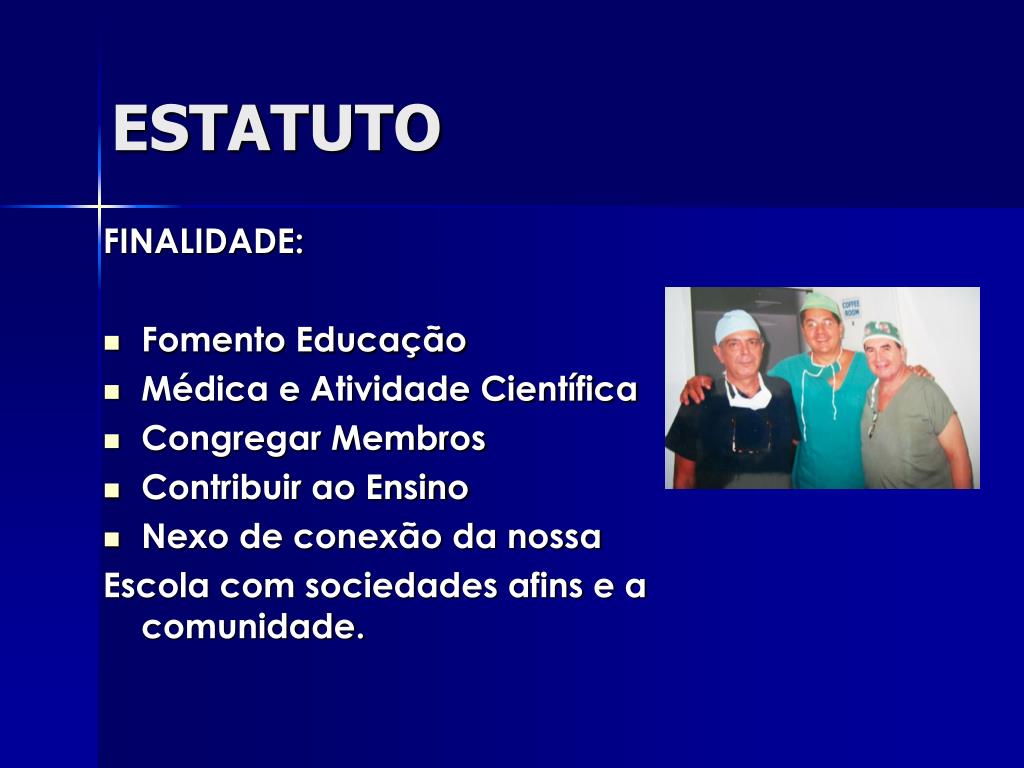 ESTATUTO

FINALIDADE:

- Fomento Educação
- Médica e Atividade Científica
- Congregar Membros
- Contribuir ao Ensino
- Nexo de conexão da nossa

Escola com sociedades afins e a comunidade.

COFFEE ROOM